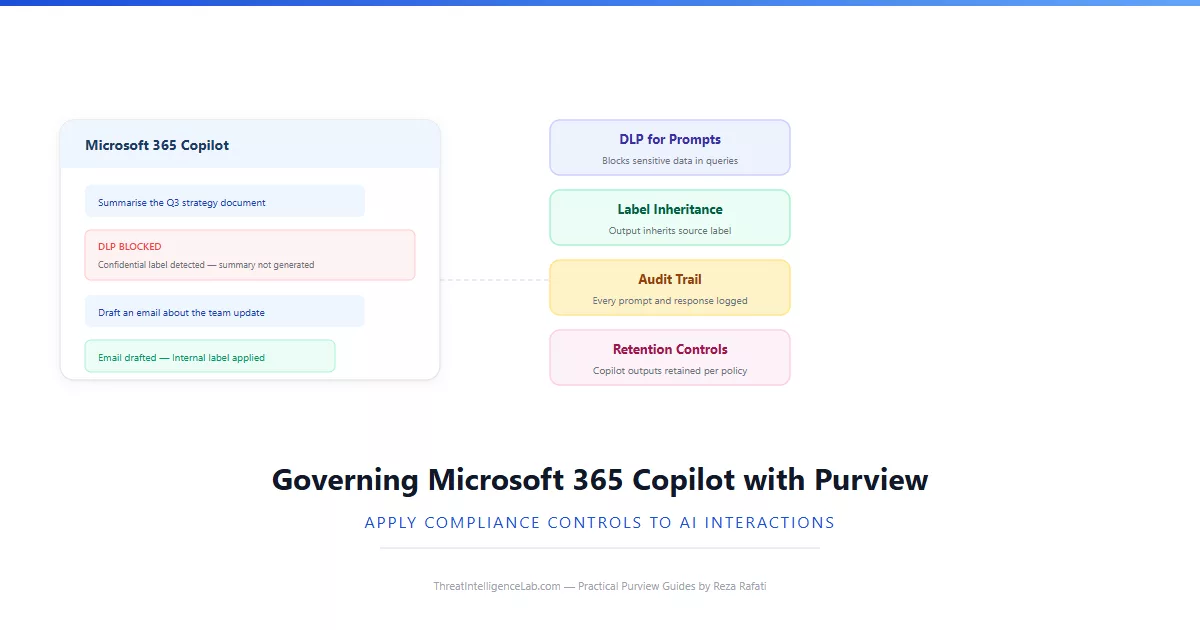 Microsoft 365 Copilot

Summarise the Q3 strategy document

DLP BLOCKED
Confidential label detected — summary not generated

Draft an email about the team update

Email drafted — Internal label applied

DLP for Prompts
Blocks sensitive data in queries

Label Inheritance
Output inherits source label

Audit Trail
Every prompt and response logged

Retention Controls
Copilot outputs retained per policy

Governing Microsoft 365 Copilot with Purview

APPLY COMPLIANCE CONTROLS TO AI INTERACTIONS

ThreatIntelligenceLab.com — Practical Purview Guides by Reza Rafati